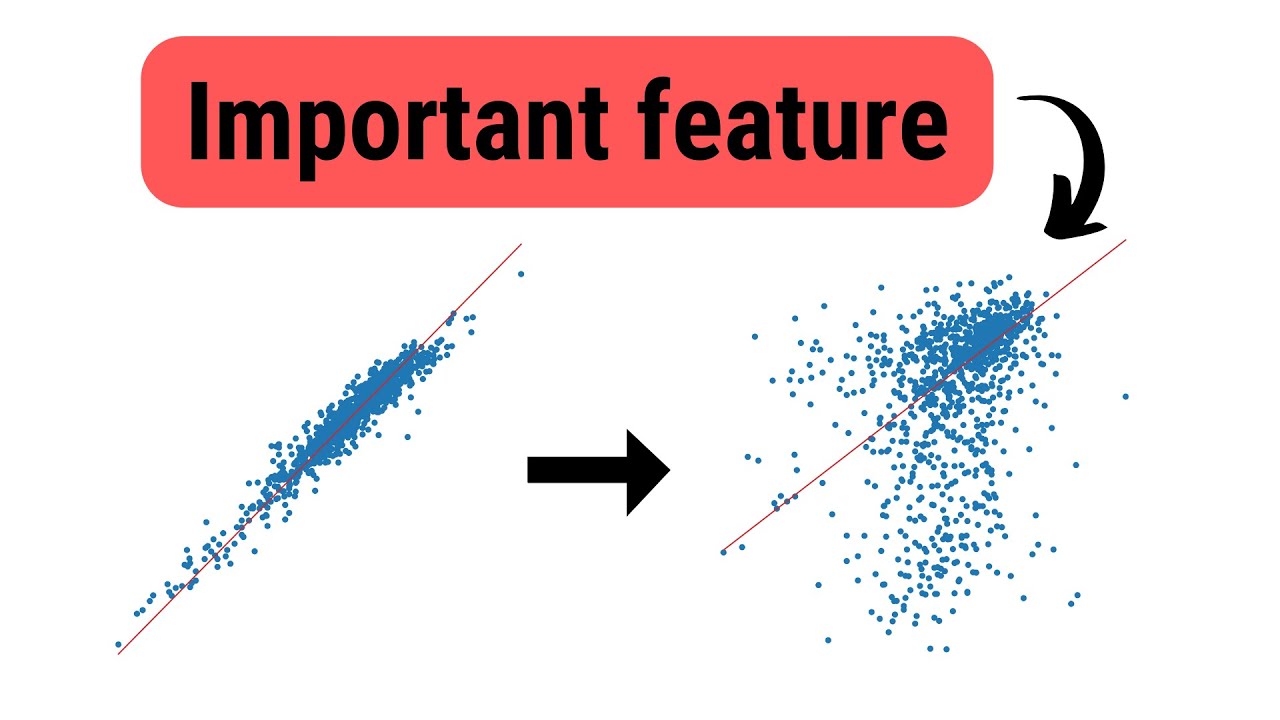 Important feature